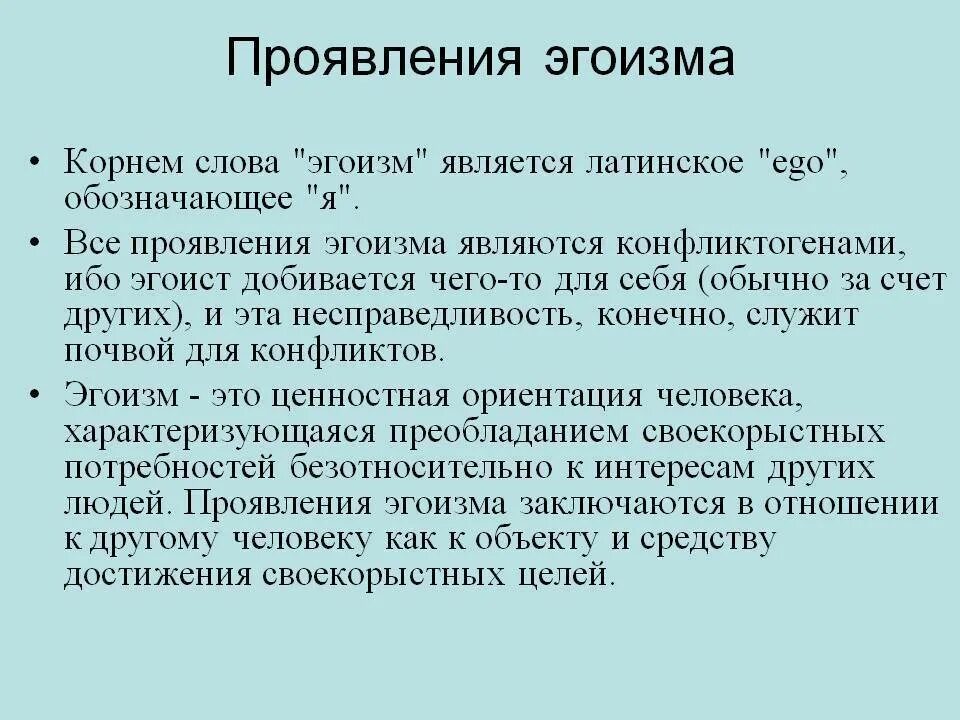 Проявления эгоизма

• Корнем слова "эгоизм" является латинское "ego", обозначающее "я".

• Все проявления эгоизма являются конфликтогенами, ибо эгоист добивается чего-то для себя (обычно за счет других), и эта несправедливость, конечно, служит почвой для конфликтов.

• Эгоизм - это ценностная ориентация человека, характеризующаяся преобладанием своекорыстных потребностей безотносительно к интересам других людей. Проявления эгоизма заключаются в отношении к другому человеку как к объекту и средству достижения своекорыстных целей.